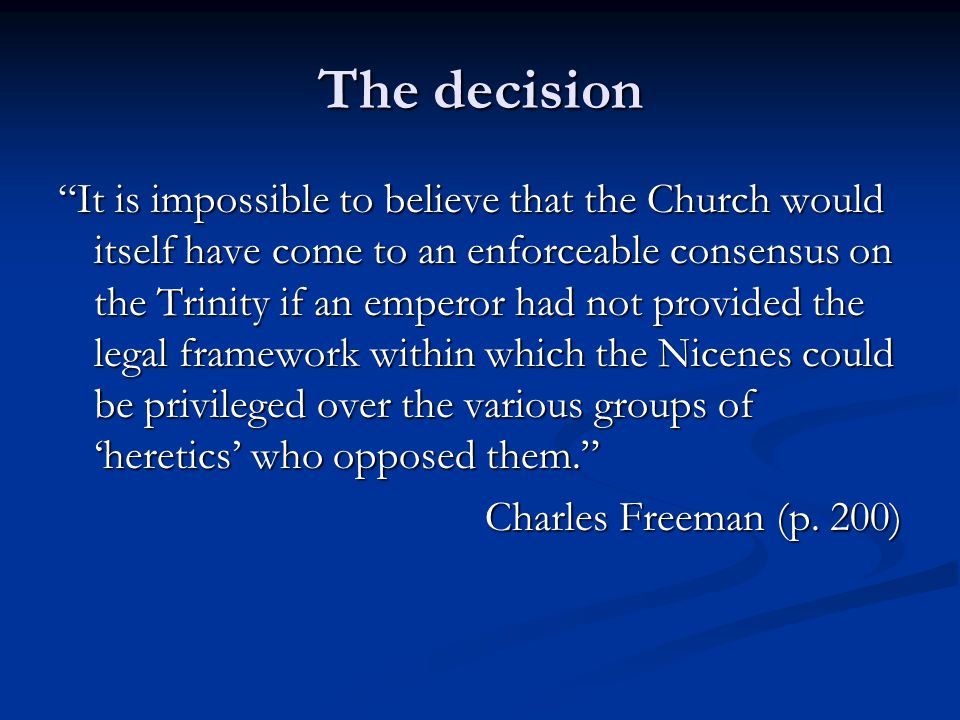 The decision

“It is impossible to believe that the Church would itself have come to an enforceable consensus on the Trinity if an emperor had not provided the legal framework within which the Nicenes could be privileged over the various groups of ‘heretics’ who opposed them.”

Charles Freeman (p. 200)